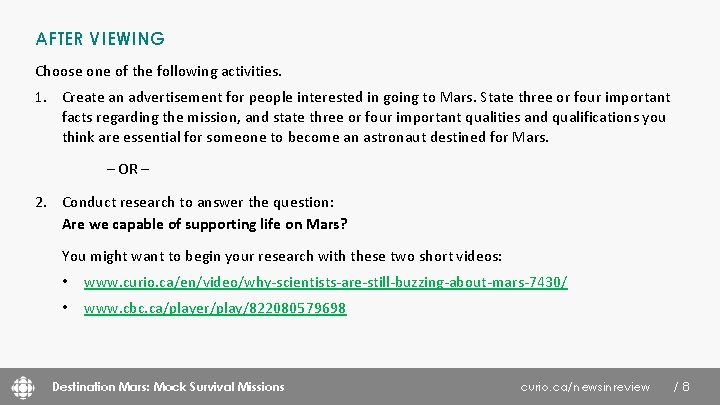 AFTER VIEWING

Choose one of the following activities.

1. Create an advertisement for people interested in going to Mars. State three or four important facts regarding the mission, and state three or four important qualities and qualifications you think are essential for someone to become an astronaut destined for Mars.

– OR –

2. Conduct research to answer the question:
Are we capable of supporting life on Mars?

You might want to begin your research with these two short videos:

• www.curio.ca/en/video/why-scientists-are-still-buzzing-about-mars-7430/

• www.cbc.ca/player/play/822080579698

Destination Mars: Mock Survival Missions

curio.ca/newsinreview / 8